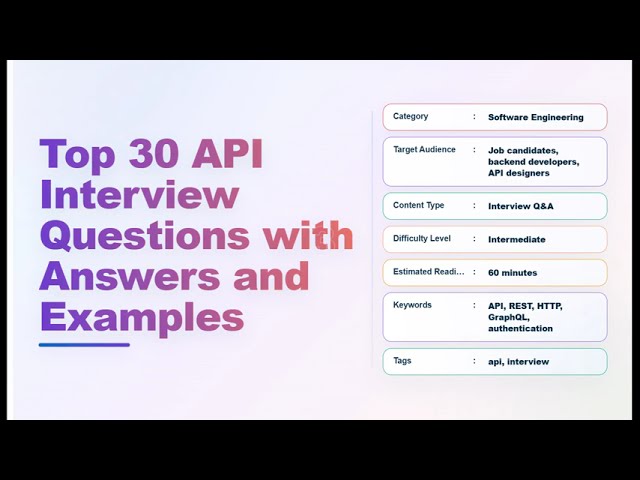 Top 30 API Interview Questions with Answers and Examples

Category : Software Engineering

Target Audience : Job candidates, backend developers, API designers

Content Type : Interview Q&A

Difficulty Level : Intermediate

Estimated Readi... : 60 minutes

Keywords : API, REST, HTTP, GraphQL, authentication

Tags : api, interview